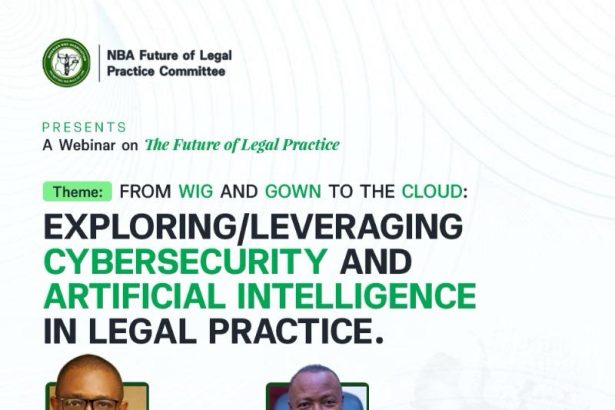 NBA Future of Legal Practice Committee

PRESENTS
A Webinar on The Future of Legal Practice

Theme: FROM WIG AND GOWN TO THE CLOUD:
EXPLORING/LEVERAGING CYBERSECURITY AND ARTIFICIAL INTELLIGENCE IN LEGAL PRACTICE.